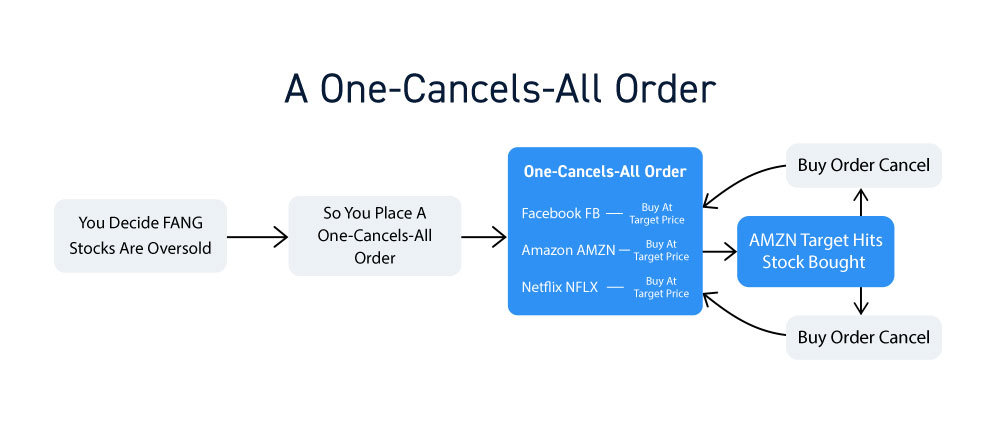 A One-Cancels-All Order

You Decide FANG Stocks Are Oversold

So You Place A One-Cancels-All Order

One-Cancels-All Order

Facebook FB — Buy At Target Price

Amazon AMZN — Buy At Target Price

Netflix NFLX — Buy At Target Price

Buy Order Cancel

AMZN Target Hits Stock Bought

Buy Order Cancel